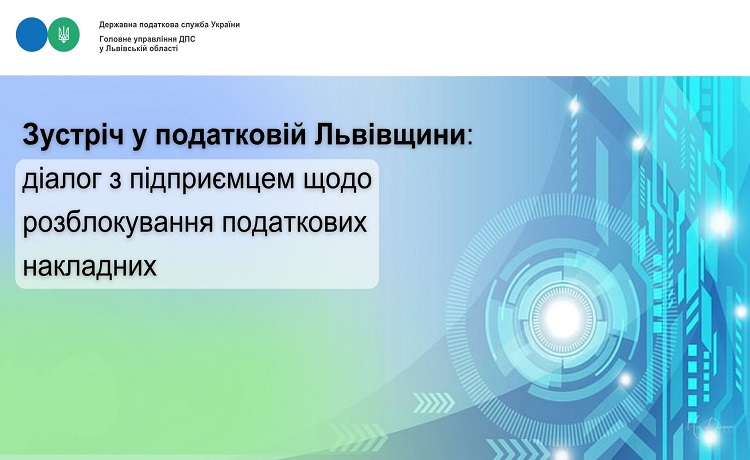 Державна податкова служба України

Головне управління ДПС
у Львівській області

Зустріч у податковій Львівщини:

діалог з підприємцем щодо розблокування податкових накладних